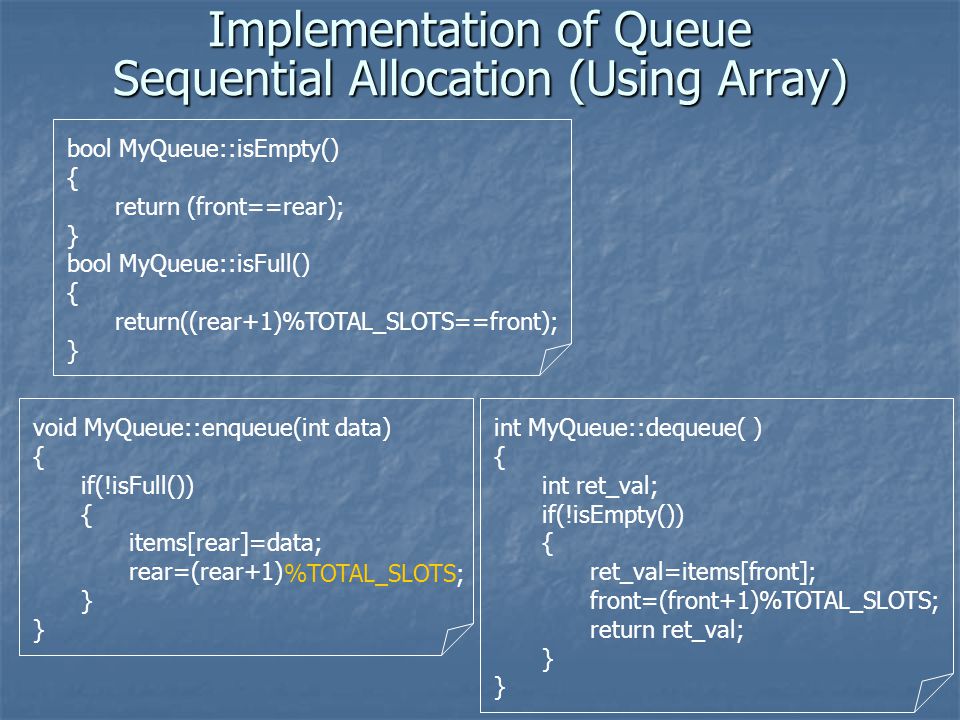 Implementation of Queue
Sequential Allocation (Using Array)

bool MyQueue::isEmpty()
{
return (front==rear);
}
bool MyQueue::isFull()
{
return((rear+1)%TOTAL_SLOTS==front);
}

void MyQueue::enqueue(int data)
{
if(!isFull())
{
items[rear]=data;
rear=(rear+1)%TOTAL_SLOTS;
}
}

int MyQueue::dequeue( )
{
int ret_val;
if(!isEmpty())
{
ret_val=items[front];
front=(front+1)%TOTAL_SLOTS;
return ret_val;
}
}